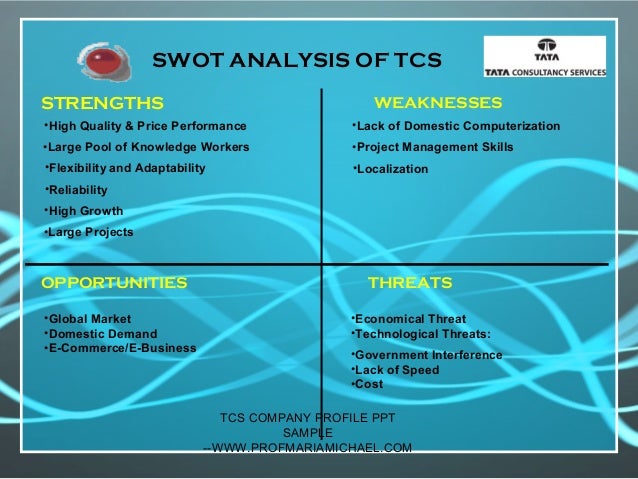 SWOT ANALYSIS OF TCS

TATA
TATA CONSULTANCY SERVICES

STRENGTHS

•High Quality & Price Performance
•Large Pool of Knowledge Workers
•Flexibility and Adaptability
•Reliability
•High Growth
•Large Projects

WEAKNESSES

•Lack of Domestic Computerization
•Project Management Skills
•Localization

OPPORTUNITIES

•Global Market
•Domestic Demand
•E-Commerce/E-Business

THREATS

•Economical Threat
•Technological Threats:
•Government Interference
•Lack of Speed
•Cost

TCS COMPANY PROFILE PPT SAMPLE --WWW.PROFMARIAMICHAEL.COM